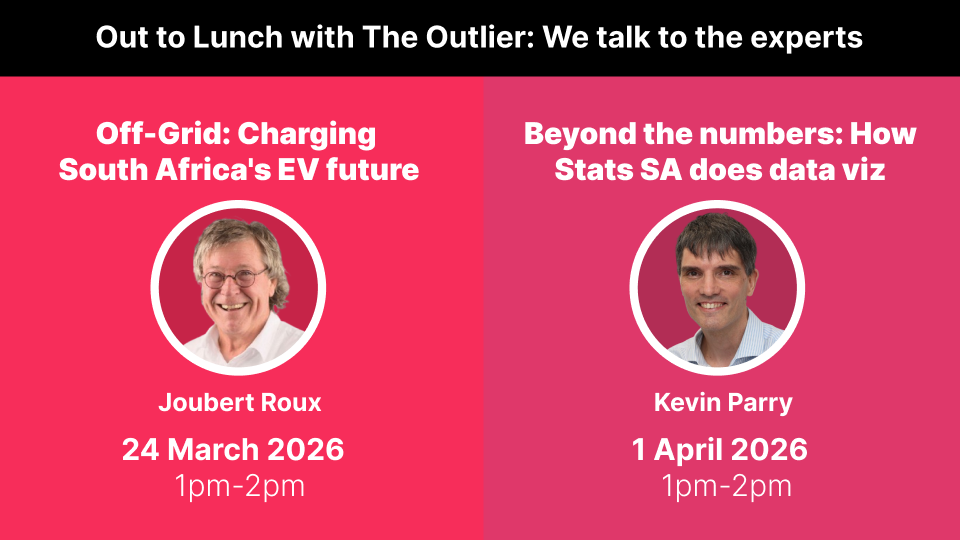 Out to Lunch with The Outlier: We talk to the experts

Off-Grid: Charging South Africa's EV future

Joubert Roux

24 March 2026

1pm-2pm

Beyond the numbers: How Stats SA does data viz

Kevin Parry

1 April 2026

1pm-2pm